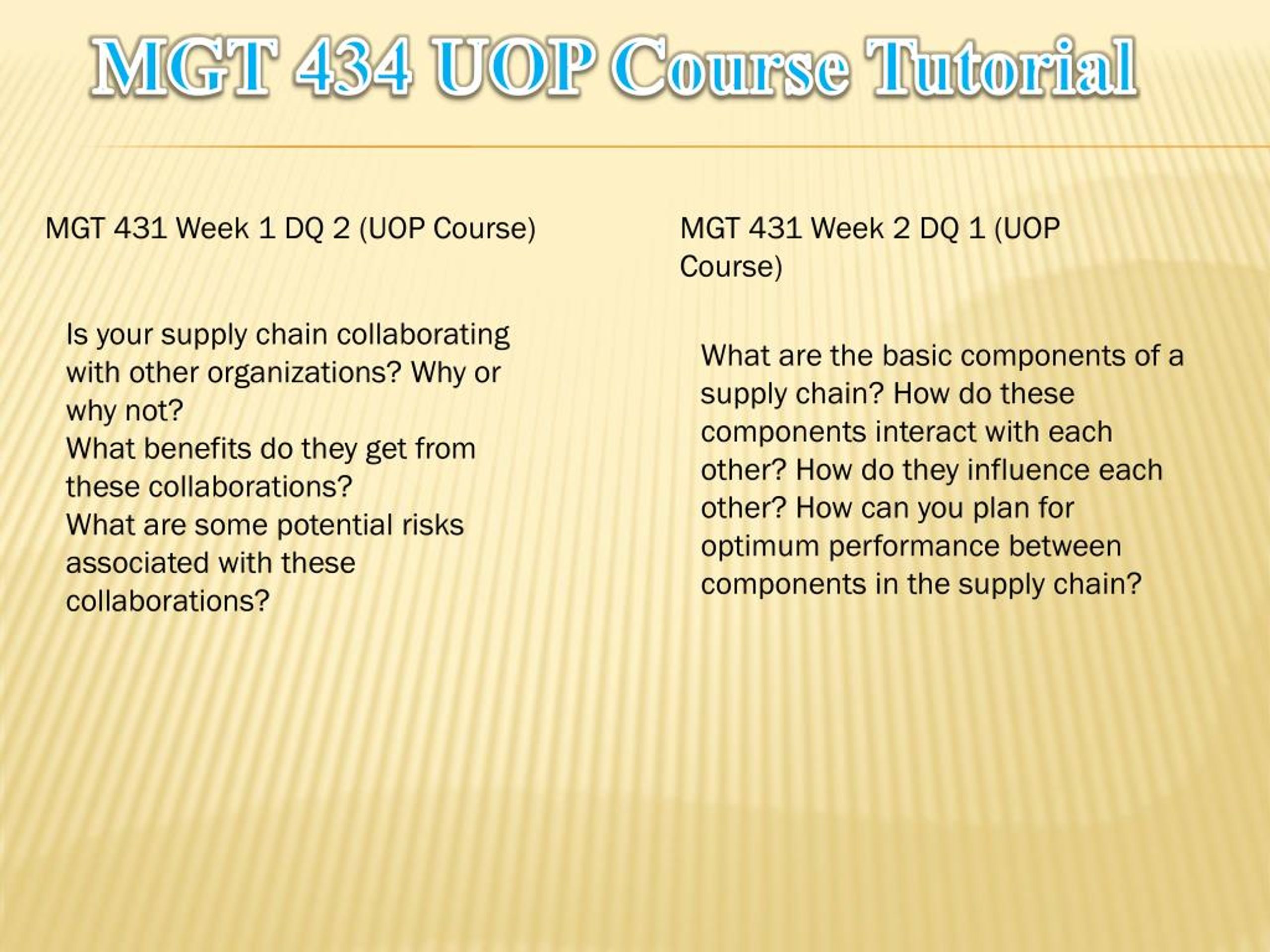 MGT 434 UOP Course Tutorial

MGT 431 Week 1 DQ 2 (UOP Course)

Is your supply chain collaborating with other organizations? Why or why not?
What benefits do they get from these collaborations?
What are some potential risks associated with these collaborations?

MGT 431 Week 2 DQ 1 (UOP Course)

What are the basic components of a supply chain? How do these components interact with each other? How do they influence each other? How can you plan for optimum performance between components in the supply chain?